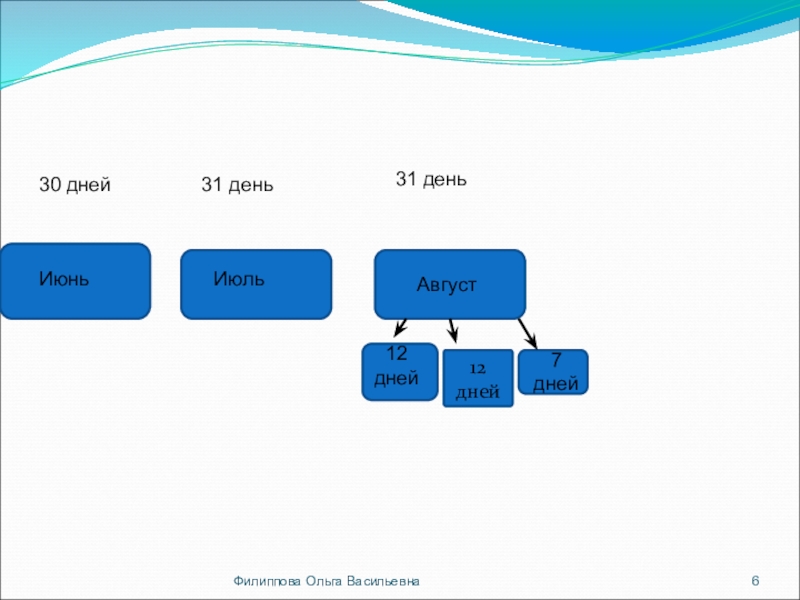 30 дней

31 день

31 день

Июнь

Июль

Август

12 дней

12 дней

7 дней

Филиппова Ольга Васильевна

6